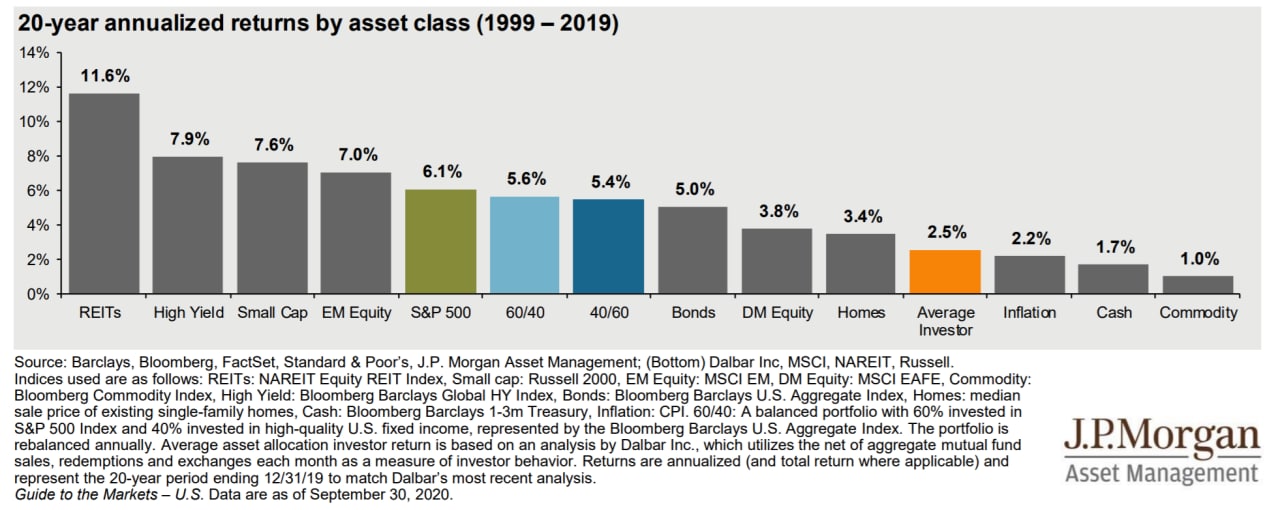 20-year annualized returns by asset class (1999 – 2019)

14%
12%
10%
8%
6%
4%
2%
0%

11.6%
7.9%
7.6%
7.0%
6.1%
5.6%
5.4%
5.0%
3.8%
3.4%
2.5%
2.2%
1.7%
1.0%

REITs
High Yield
Small Cap
EM Equity
S&P 500
60/40
40/60
Bonds
DM Equity
Homes
Average Investor
Inflation
Cash
Commodity

Source: Barclays, Bloomberg, FactSet, Standard & Poor's, J.P. Morgan Asset Management; (Bottom) Dalbar Inc, MSCI, NAREIT, Russell.
Indices used are as follows: REITs: NAREIT Equity REIT Index, Small cap: Russell 2000, EM Equity: MSCI EM, DM Equity: MSCI EAFE, Commodity: Bloomberg Commodity Index, High Yield: Bloomberg Barclays Global HY Index, Bonds: Bloomberg Barclays U.S. Aggregate Index, Homes: median sale price of existing single-family homes, Cash: Bloomberg Barclays 1-3m Treasury, Inflation: CPI. 60/40: A balanced portfolio with 60% invested in S&P 500 Index and 40% invested in high-quality U.S. fixed income, represented by the Bloomberg Barclays U.S. Aggregate Index. The portfolio is rebalanced annually. Average asset allocation investor return is based on an analysis by Dalbar Inc., which utilizes the net of aggregate mutual fund sales, redemptions and exchanges each month as a measure of investor behavior. Returns are annualized (and total return where applicable) and represent the 20-year period ending 12/31/19 to match Dalbar's most recent analysis.
Guide to the Markets – U.S. Data are as of September 30, 2020.

J.P.Morgan
Asset Management